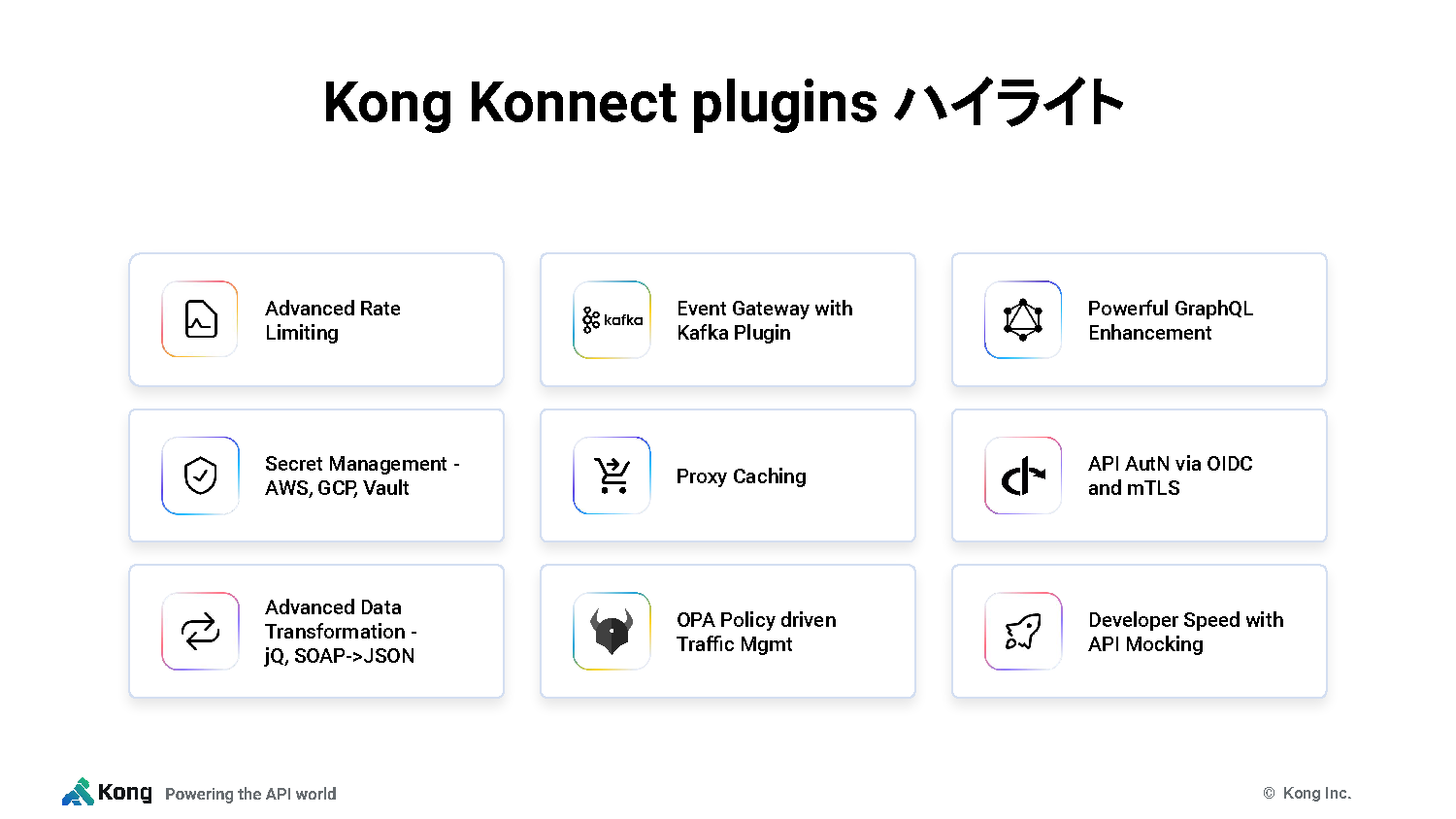 Kong Konnect plugins ハイライト

Advanced Rate Limiting

kafka

Event Gateway with Kafka Plugin

Powerful GraphQL Enhancement

Secret Management - AWS, GCP, Vault

Proxy Caching

API AutN via OIDC and mTLS

Advanced Data Transformation - jQ, SOAP->JSON

OPA Policy driven Traffic Mgmt

Developer Speed with API Mocking

Kong Powering the API world

© Kong Inc.